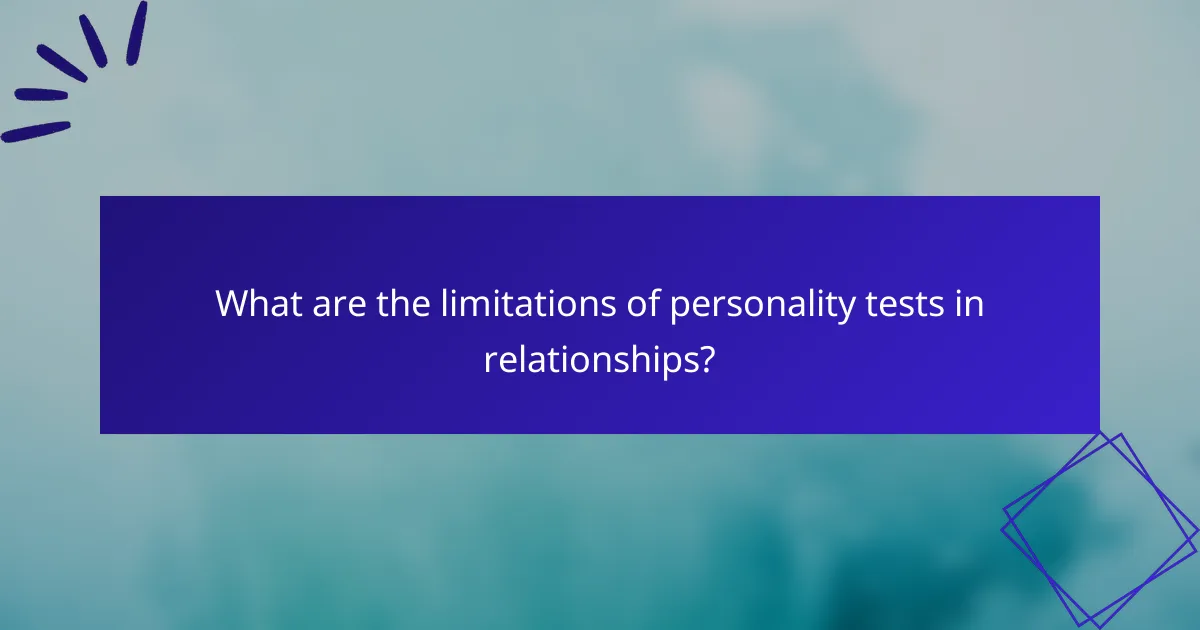 What are the limitations of personality tests in relationships?